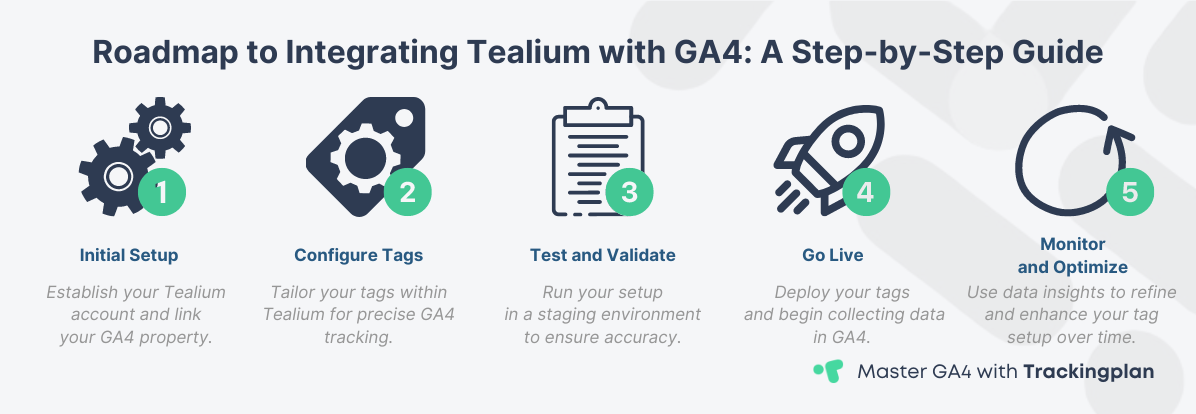 Roadmap to Integrating Tealium with GA4: A Step-by-Step Guide

1
Initial Setup
Establish your Tealium account and link your GA4 property.

2
Configure Tags
Tailor your tags within Tealium for precise GA4 tracking.

3
Test and Validate
Run your setup in a staging environment to ensure accuracy.

4
Go Live
Deploy your tags and begin collecting data in GA4.

5
Monitor and Optimize
Use data insights to refine and enhance your tag setup over time.

Master GA4 with Trackingplan